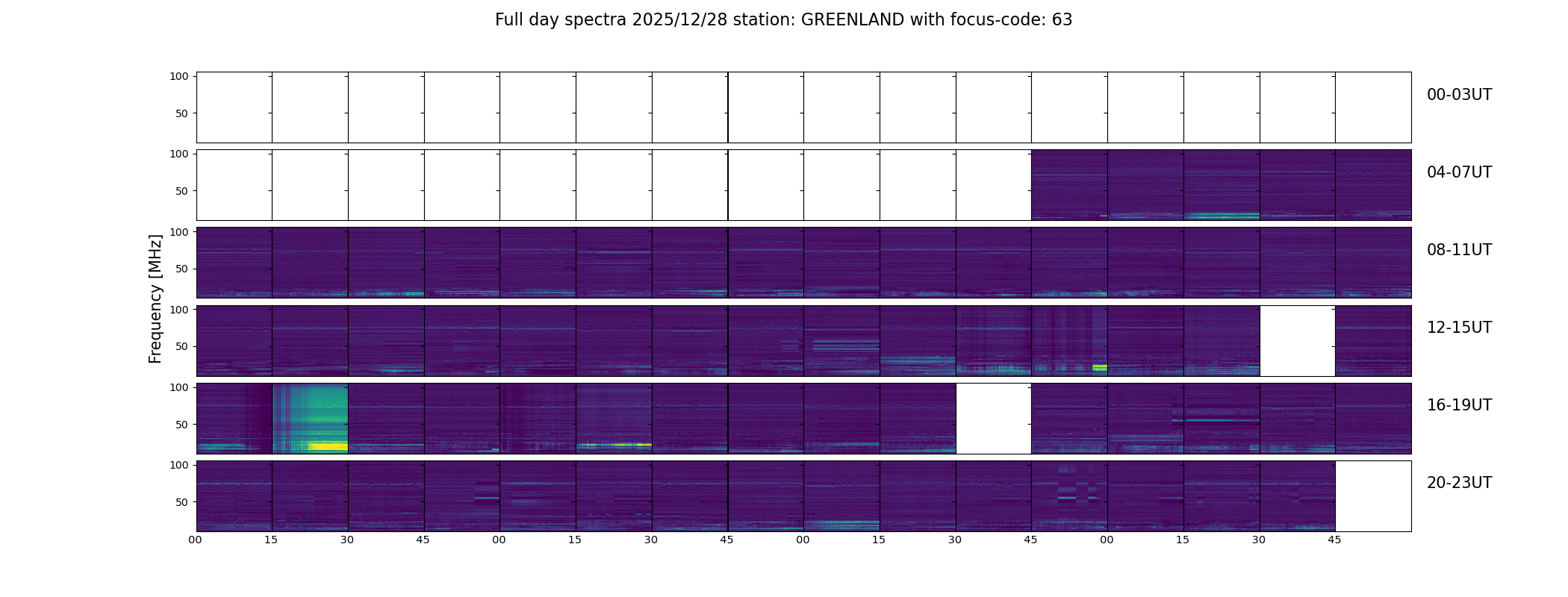 Full day spectra 2025/12/28 station: GREENLAND with focus-code: 63

Frequency [MHz]

100
50
00-03UT

100
50
04-07UT

100
50
08-11UT

100
50
12-15UT

100
50
16-19UT

100
50
20-23UT

00 15 30 45 00 15 30 45 00 15 30 45 00 15 30 45